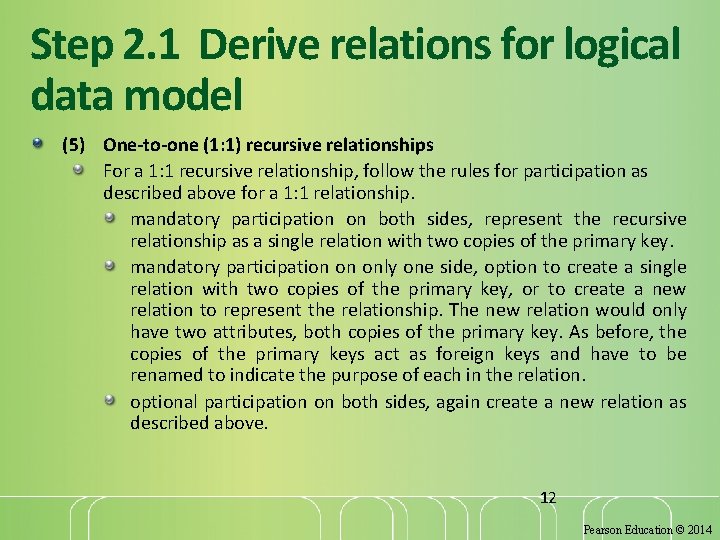 Step 2.1 Derive relations for logical data model

(5) One-to-one (1:1) recursive relationships

For a 1:1 recursive relationship, follow the rules for participation as described above for a 1:1 relationship.

mandatory participation on both sides, represent the recursive relationship as a single relation with two copies of the primary key.

mandatory participation on only one side, option to create a single relation with two copies of the primary key, or to create a new relation to represent the relationship. The new relation would only have two attributes, both copies of the primary key. As before, the copies of the primary keys act as foreign keys and have to be renamed to indicate the purpose of each in the relation.

optional participation on both sides, again create a new relation as described above.

12

Pearson Education © 2014